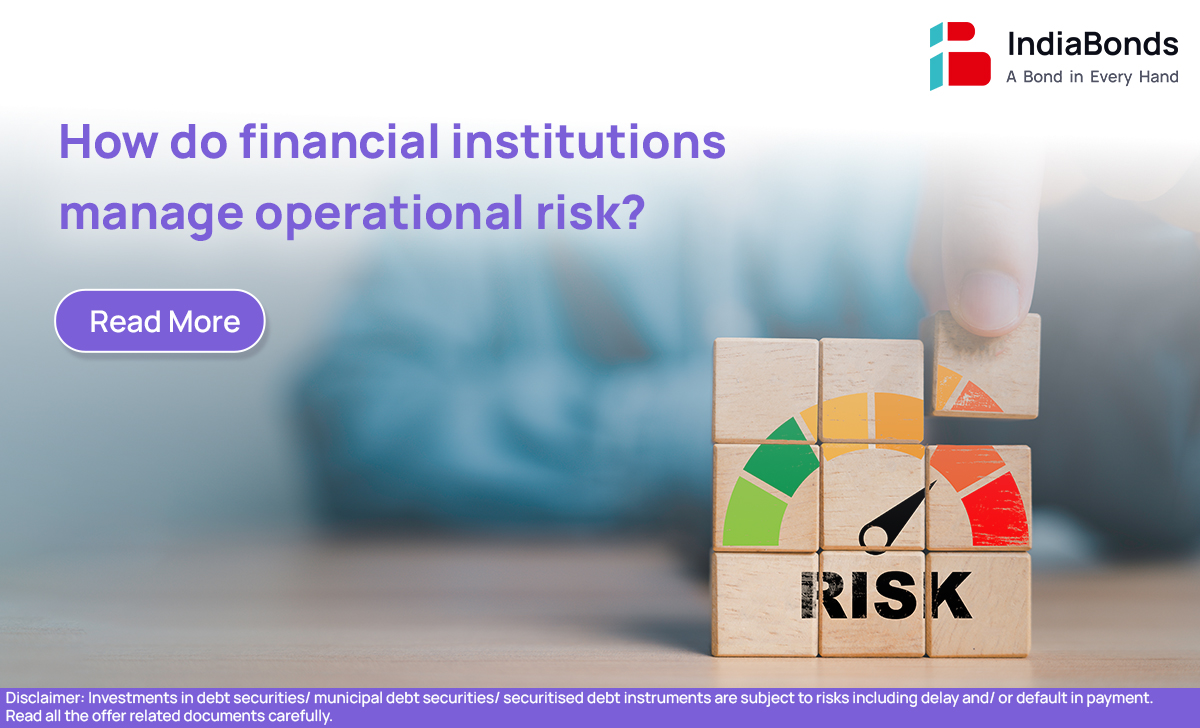 IndiaBonds
A Bond in Every Hand

How do financial institutions manage operational risk?

Read More

RISK

Disclaimer: Investments in debt securities/ municipal debt securities/ securitised debt instruments are subject to risks including delay and/ or default in payment. Read all the offer related documents carefully.